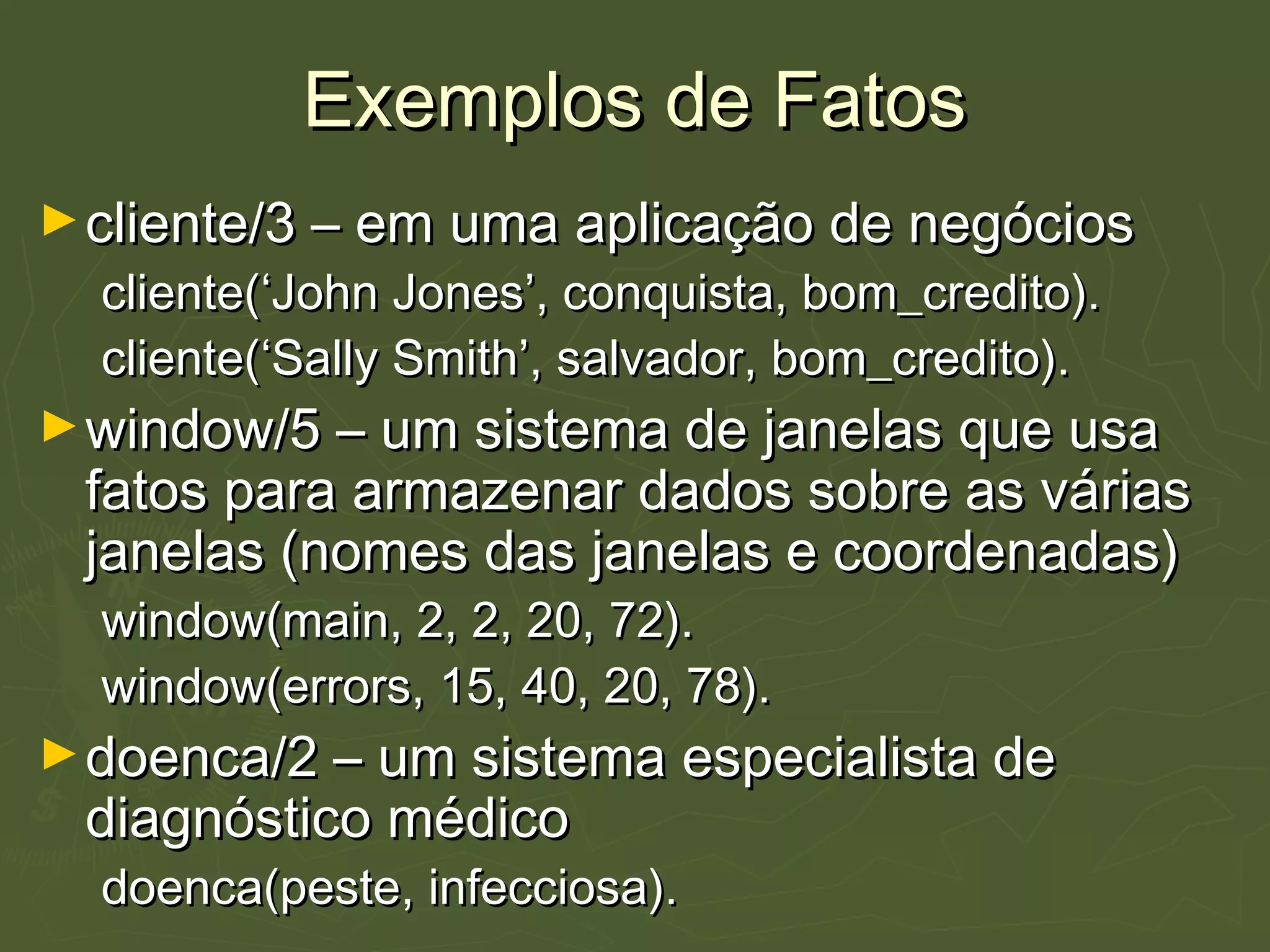 Exemplos de Fatos

► cliente/3 – em uma aplicação de negócios

cliente(‘John Jones’, conquista, bom_credito).

cliente(‘Sally Smith’, salvador, bom_credito).

► window/5 – um sistema de janelas que usa fatos para armazenar dados sobre as várias janelas (nomes das janelas e coordenadas)

window(main, 2, 2, 20, 72).

window(errors, 15, 40, 20, 78).

► doenca/2 – um sistema especialista de diagnóstico médico

doenca(peste, infecciosa).